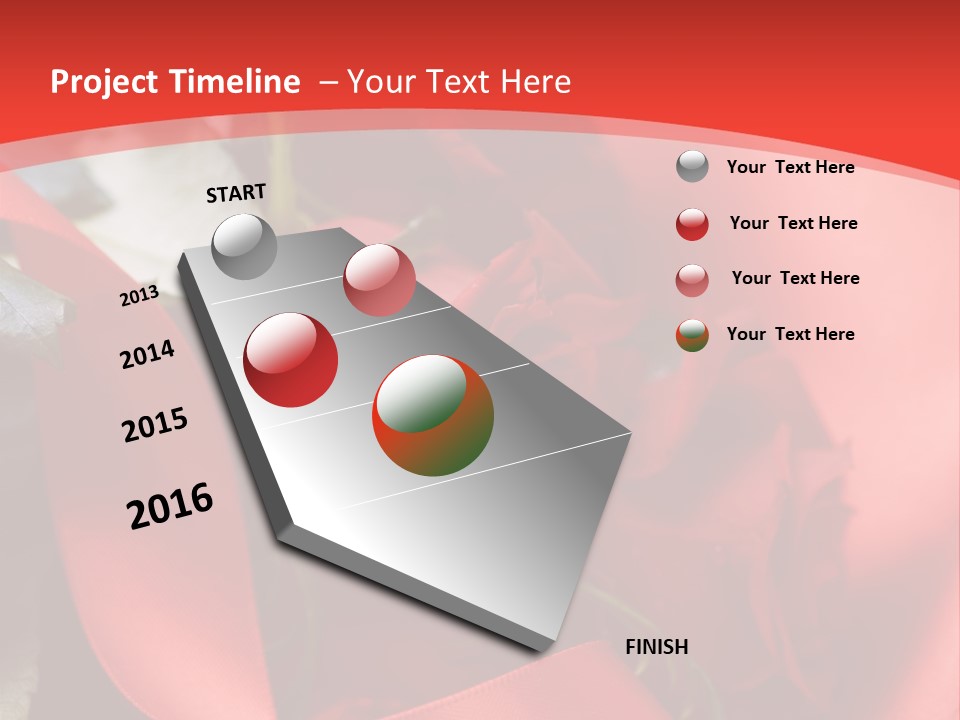 Project Timeline – Your Text Here

START

2013

2014

2015

2016

FINISH

Your Text Here

Your Text Here

Your Text Here

Your Text Here